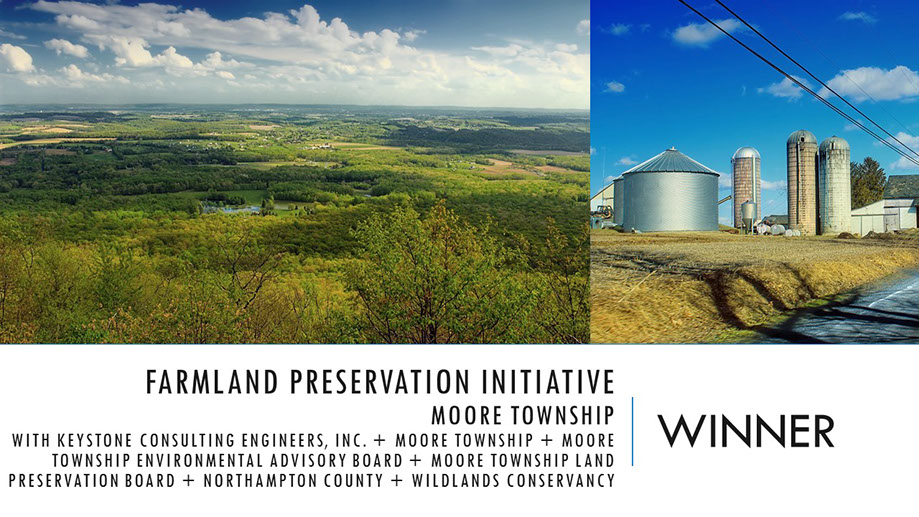 FARMLAND PRESERVATION INITIATIVE
MOORE TOWNSHIP
WITH KEYSTONE CONSULTING ENGINEERS, INC. + MOORE TOWNSHIP + MOORE TOWNSHIP ENVIRONMENTAL ADVISORY BOARD + MOORE TOWNSHIP LAND PRESERVATION BOARD + NORTHAMPTON COUNTY + WILDLANDS CONSERVANCY

WINNER